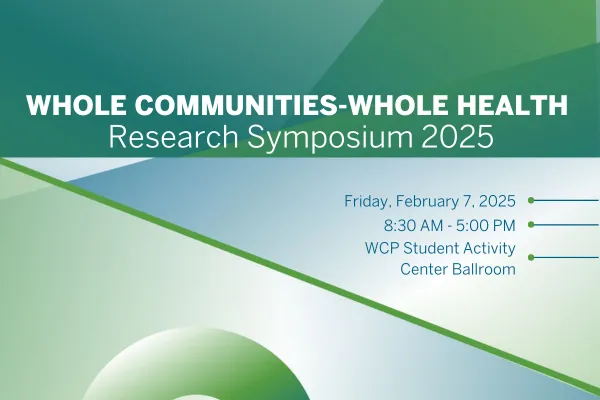 WHOLE COMMUNITIES-WHOLE HEALTH
Research Symposium 2025

Friday, February 7, 2025

8:30 AM - 5:00 PM

WCP Student Activity Center Ballroom